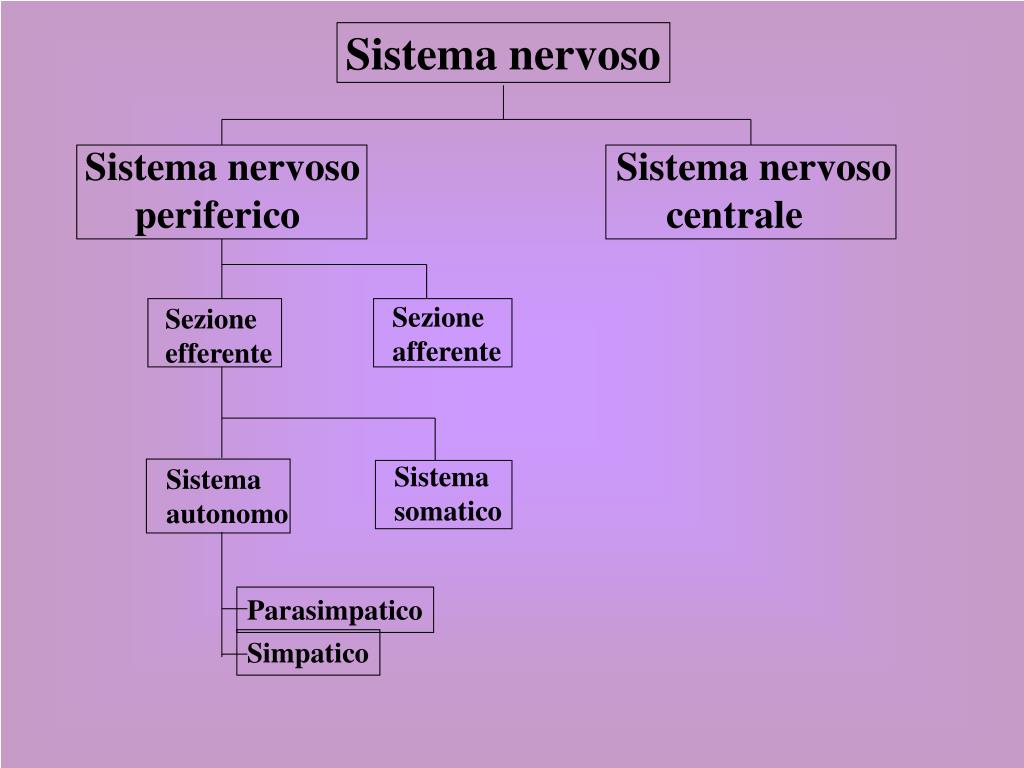 Sistema nervoso

Sistema nervoso periferico

Sistema nervoso centrale

Sezione efferente

Sezione afferente

Sistema autonomo

Sistema somatico

Parasimpatico

Simpatico